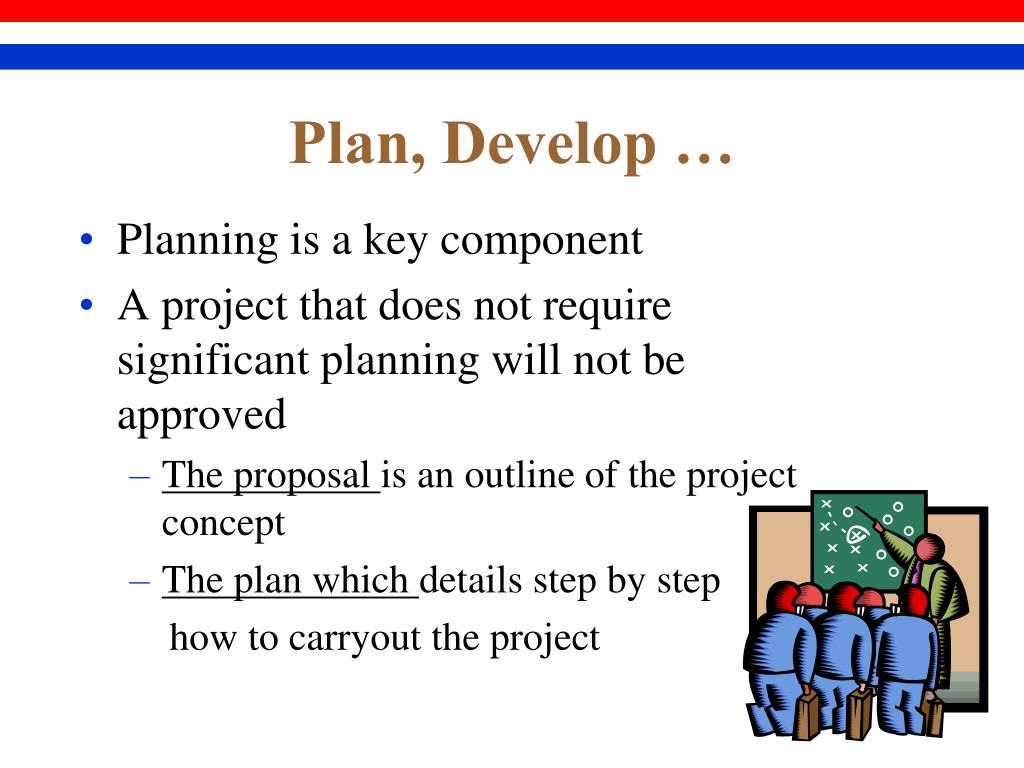 Plan, Develop …

• Planning is a key component
• A project that does not require significant planning will not be approved
– The proposal is an outline of the project concept
– The plan which details step by step
how to carryout the project